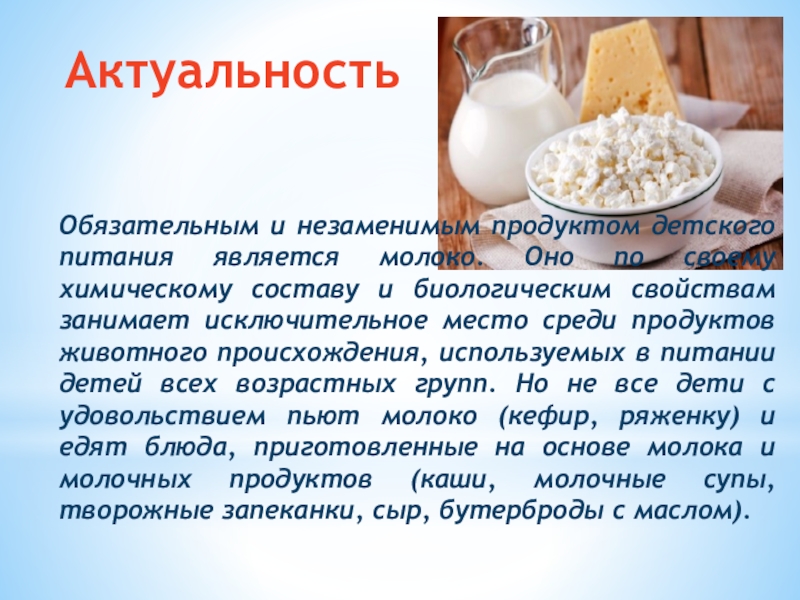 Актуальность

Обязательным и незаменимым продуктом детского питания является молоко. Оно по своему химическому составу и биологическим свойствам занимает исключительное место среди продуктов животного происхождения, используемых в питании детей всех возрастных групп. Но не все дети с удовольствием пьют молоко (кефир, ряженку) и едят блюда, приготовленные на основе молока и молочных продуктов (каши, молочные супы, творожные запеканки, сыр, бутерброды с маслом).